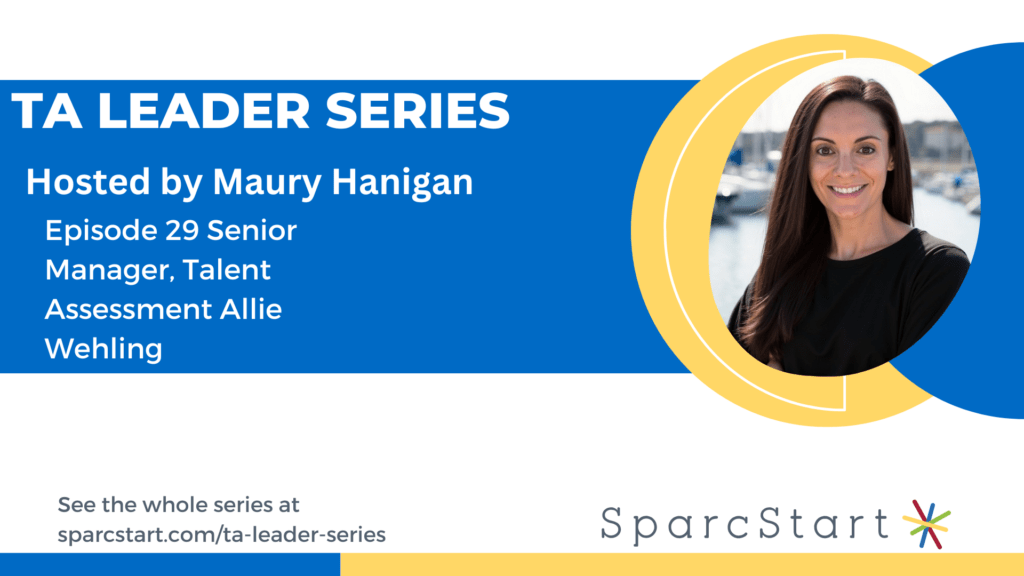 TA LEADER SERIES

Hosted by Maury Hanigan

Episode 29 Senior Manager, Talent Assessment Allie Wehling

See the whole series at sparcstart.com/ta-leader-series

SparcStart